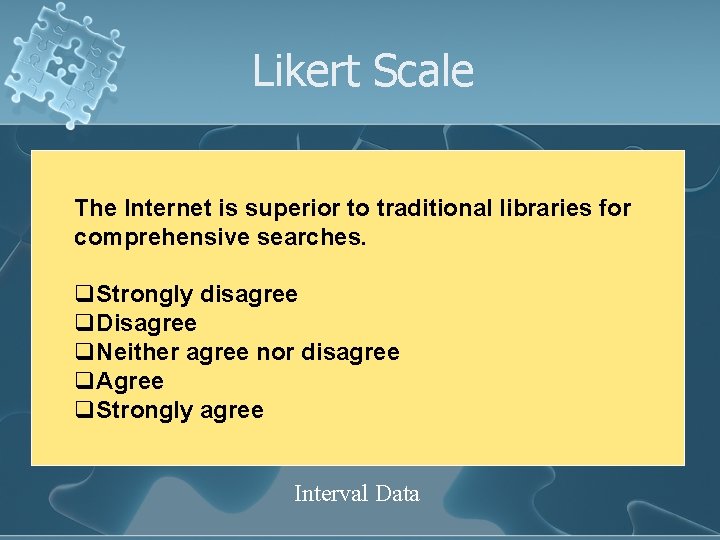 Likert Scale

The Internet is superior to traditional libraries for comprehensive searches.

❑Strongly disagree
❑Disagree
❑Neither agree nor disagree
❑Agree
❑Strongly agree

Interval Data